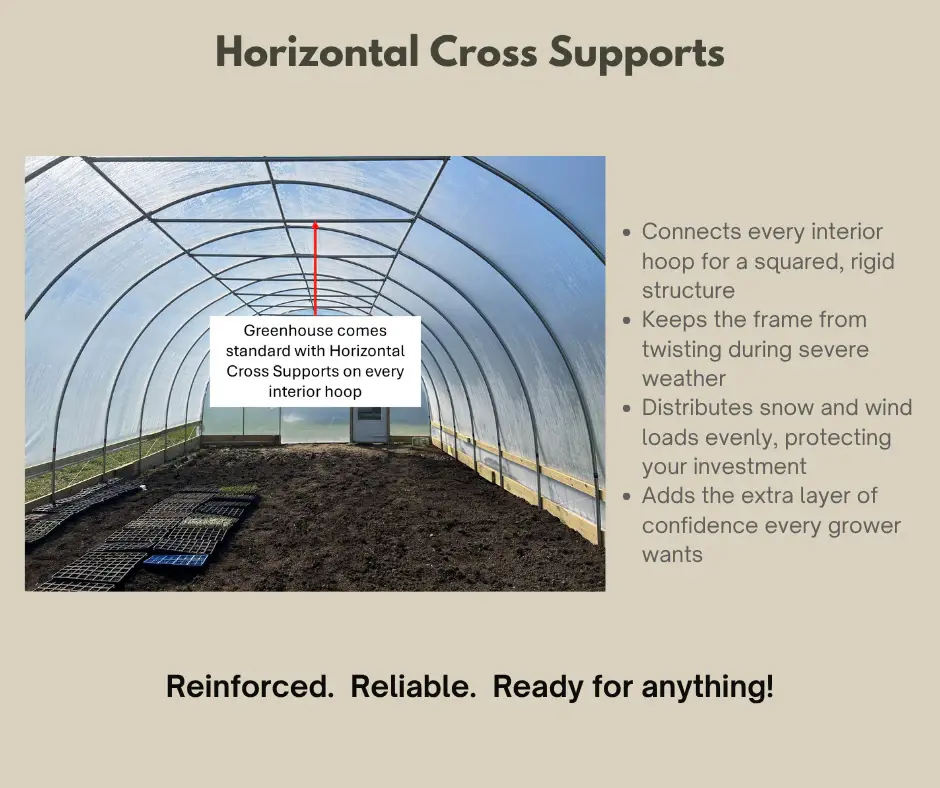 Horizontal Cross Supports

Greenhouse comes standard with Horizontal Cross Supports on every interior hoop

- Connects every interior hoop for a squared, rigid structure
- Keeps the frame from twisting during severe weather
- Distributes snow and wind loads evenly, protecting your investment
- Adds the extra layer of confidence every grower wants

Reinforced. Reliable. Ready for anything!